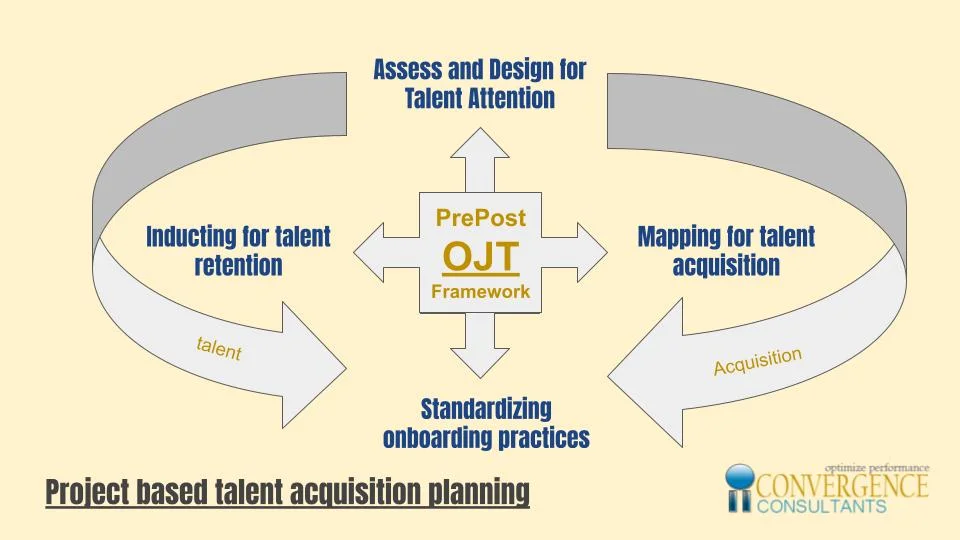 Assess and Design for Talent Attention

Inducting for talent retention

PrePost
OJT
Framework

Mapping for talent acquisition

talent

Acquisition

Standardizing onboarding practices

Project based talent acquisition planning

optimize performance
CONVERGENCE
CONSULTANTS